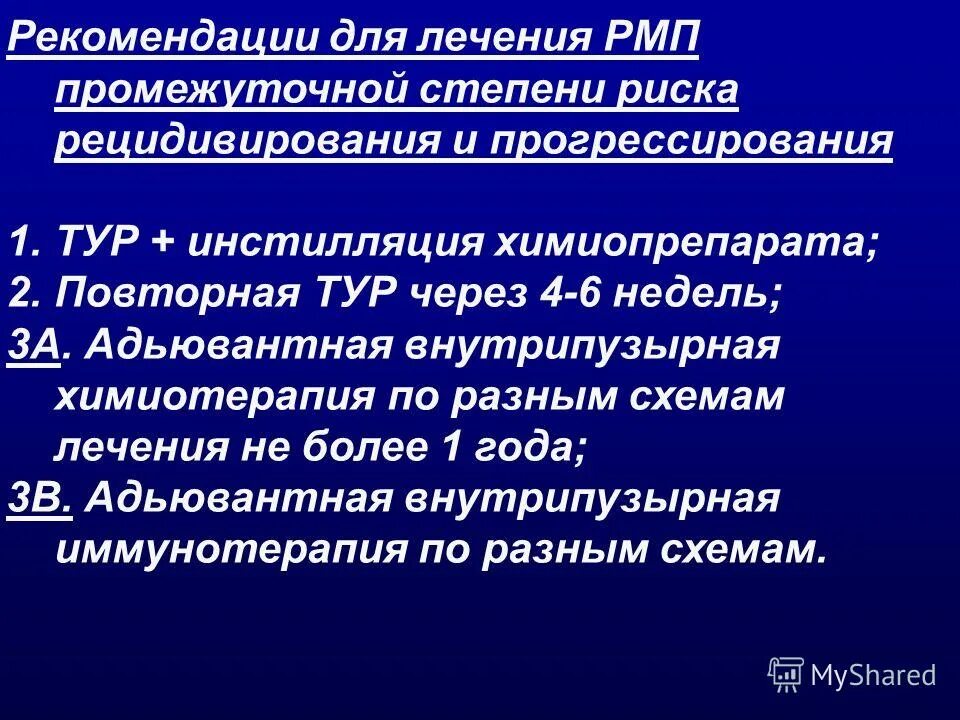 Рекомендации для лечения РМП промежуточной степени риска рецидивирования и прогрессирования

1. ТУР + инстилляция химиопрепарата;
2. Повторная ТУР через 4-6 недель;
3А. Адьювантная внутрипузырная химиотерапия по разным схемам лечения не более 1 года;
3В. Адьювантная внутрипузырная иммунотерапия по разным схемам.

MyShared